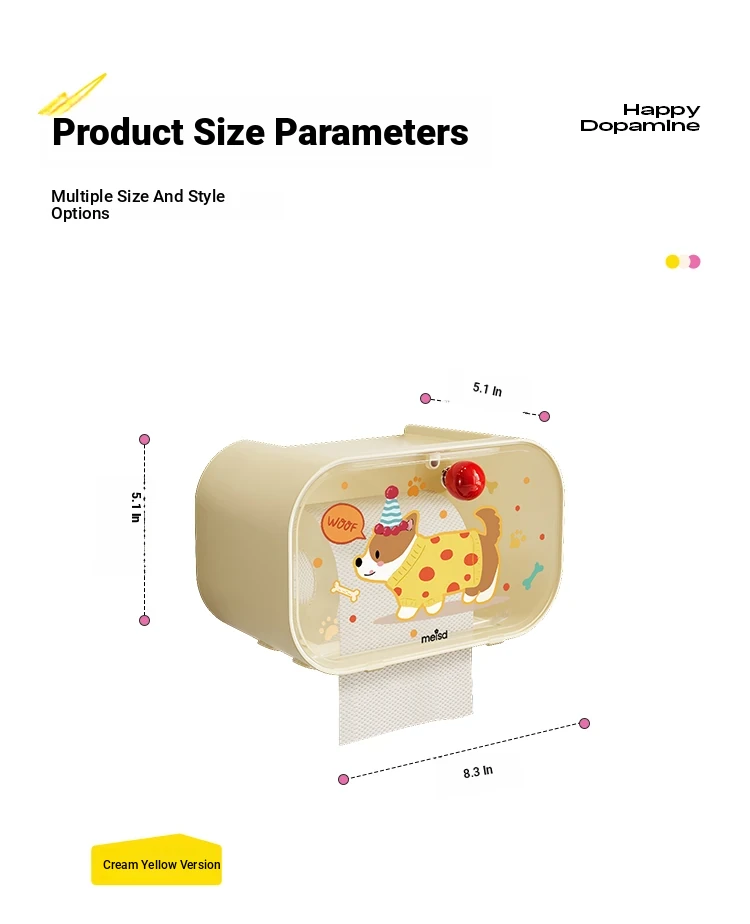 Product Size Parameters

Happy Dopamine

Multiple Size And Style Options

5.1 In

5.1 In

WOOF

meisd

8.3 In

Cream Yellow Version